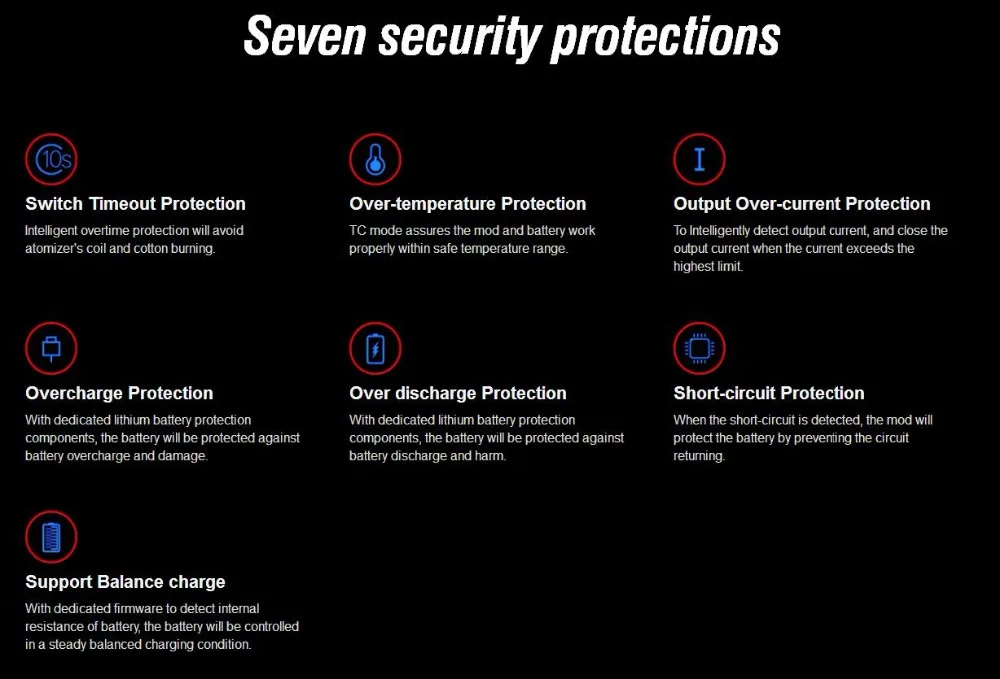 Seven security protections

10s

Switch Timeout Protection

Intelligent overtime protection will avoid atomizer's coil and cotton burning.

Over-temperature Protection

TC mode assures the mod and battery work properly within safe temperature range.

Output Over-current Protection

To Intelligently detect output current, and close the output current when the current exceeds the highest limit.

Overcharge Protection

With dedicated lithium battery protection components, the battery will be protected against battery overcharge and damage.

Over discharge Protection

With dedicated lithium battery protection components, the battery will be protected against battery discharge and harm.

Short-circuit Protection

When the short-circuit is detected, the mod will protect the battery by preventing the circuit returning.

Support Balance charge

With dedicated firmware to detect internal resistance of battery, the battery will be controlled in a steady balanced charging condition.